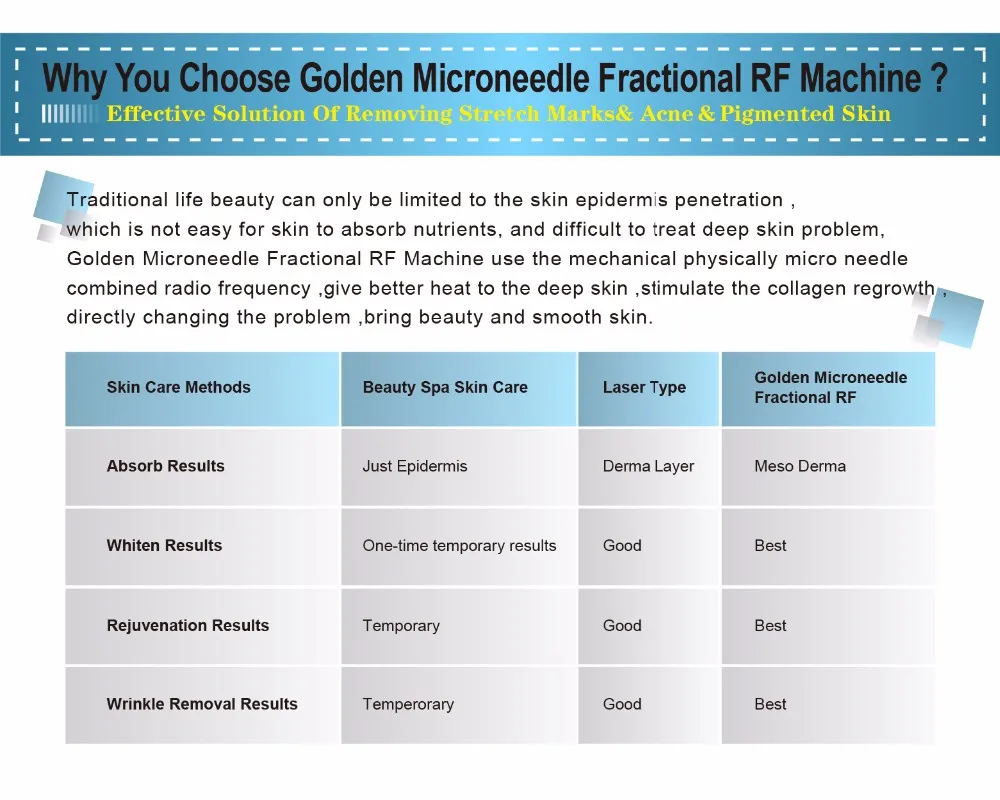 Why You Choose Golden Microneedle Fractional RF Machine ?

Effective Solution Of Removing Stretch Marks& Acne & Pigmented Skin

Traditional life beauty can only be limited to the skin epidermis penetration , which is not easy for skin to absorb nutrients, and difficult to treat deep skin problem, Golden Microneedle Fractional RF Machine use the mechanical physically micro needle combined radio frequency ,give better heat to the deep skin ,stimulate the collagen regrowth , directly changing the problem ,bring beauty and smooth skin.

| Skin Care Methods | Beauty Spa Skin Care | Laser Type | Golden Microneedle Fractional RF |
|---|---|---|---|
| Absorb Results | Just Epidermis | Derma Layer | Meso Derma |
| Whiten Results | One-time temporary results | Good | Best |
| Rejuvenation Results | Temporary | Good | Best |
| Wrinkle Removal Results | Temperorary | Good | Best |